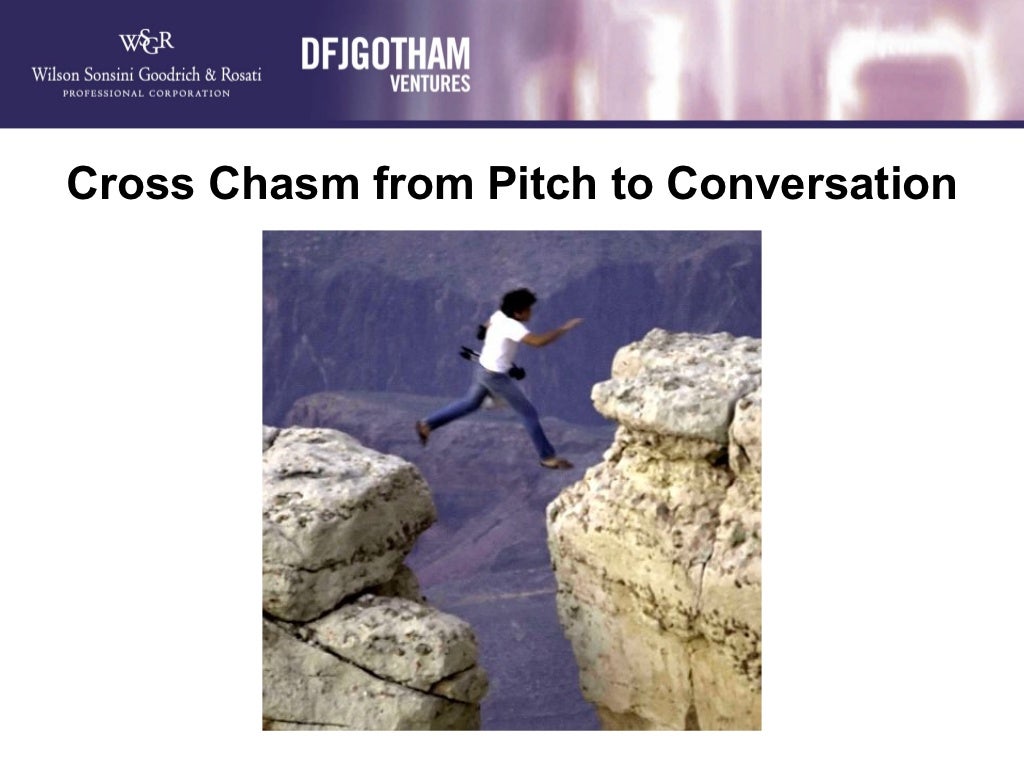 WSGR
Wilson Sonsini Goodrich & Rosati
PROFESSIONAL CORPORATION

DFJGOTHAM
VENTURES

Cross Chasm from Pitch to Conversation